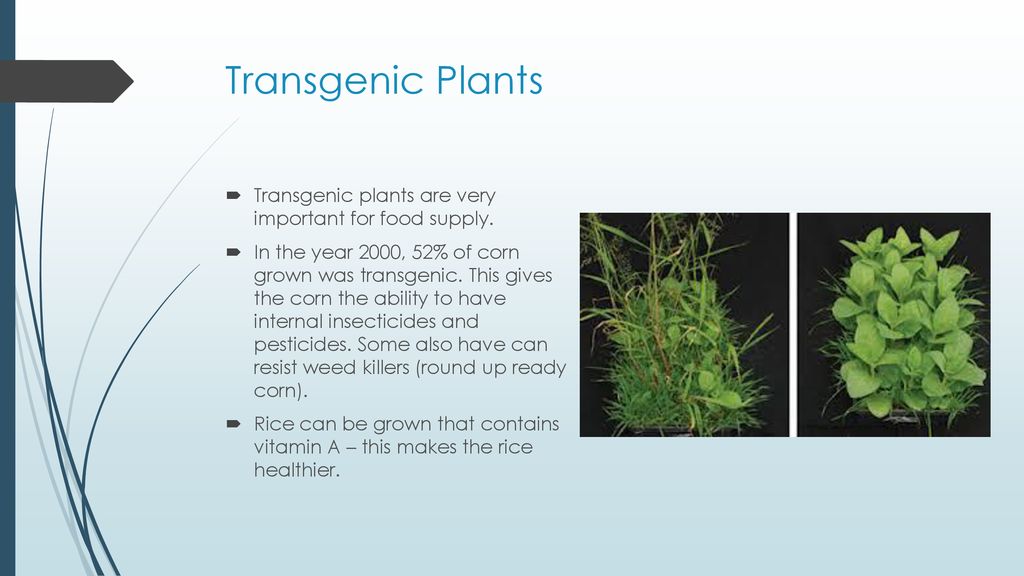 Transgenic Plants

Transgenic plants are very important for food supply.

In the year 2000, 52% of corn grown was transgenic. This gives the corn the ability to have internal insecticides and pesticides. Some also have can resist weed killers (round up ready corn).

Rice can be grown that contains vitamin A – this makes the rice healthier.